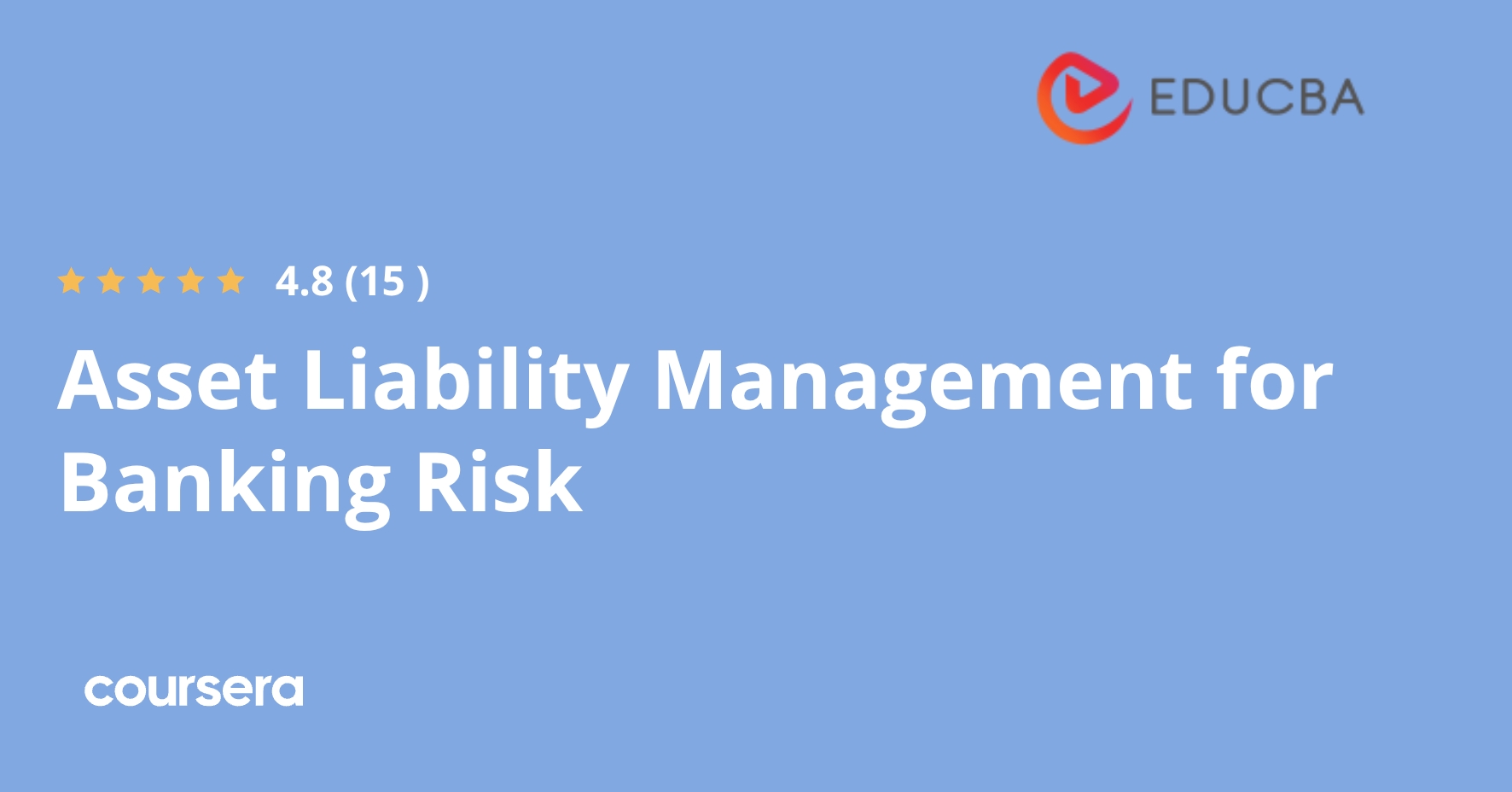 EDUCBA

4.8 (15 )

Asset Liability Management for Banking Risk

coursera